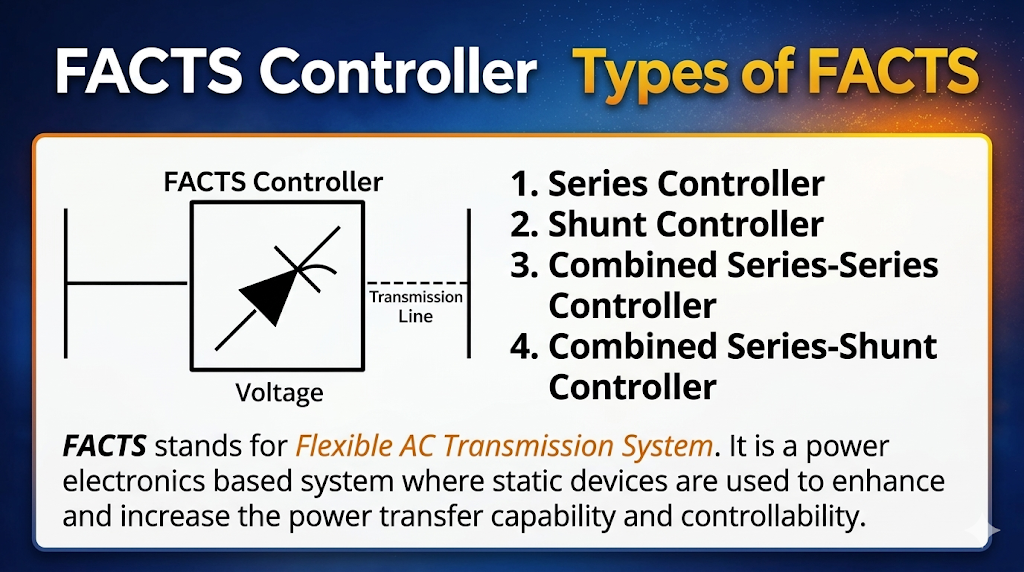 FACTS Controller Types of FACTS

FACTS Controller

Transmission Line

Voltage

1. Series Controller
2. Shunt Controller
3. Combined Series-Series Controller
4. Combined Series-Shunt Controller

FACTS stands for Flexible AC Transmission System. It is a power electronics based system where static devices are used to enhance and increase the power transfer capability and controllability.